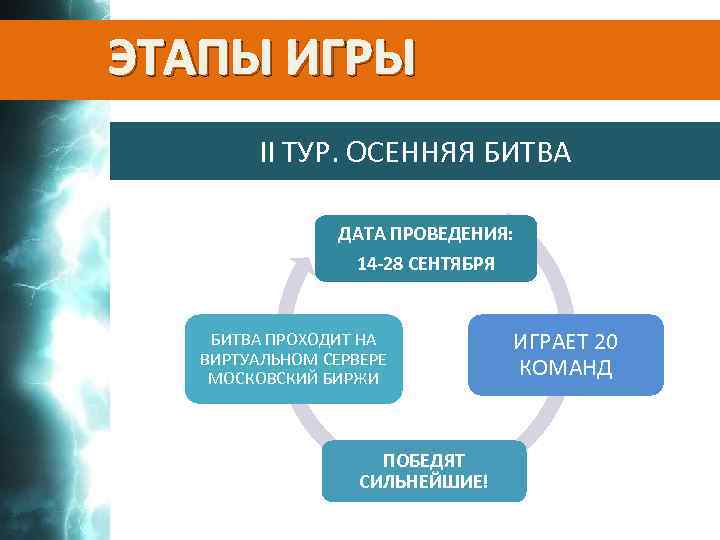 ЭТАПЫ ИГРЫ

II ТУР. ОСЕННЯЯ БИТВА

ДАТА ПРОВЕДЕНИЯ:
14-28 СЕНТЯБРЯ

ИГРАЕТ 20 КОМАНД

ПОБЕДЯТ СИЛЬНЕЙШИЕ!

БИТВА ПРОХОДИТ НА ВИРТУАЛЬНОМ СЕРВЕРЕ МОСКОВСКИЙ БИРЖИ